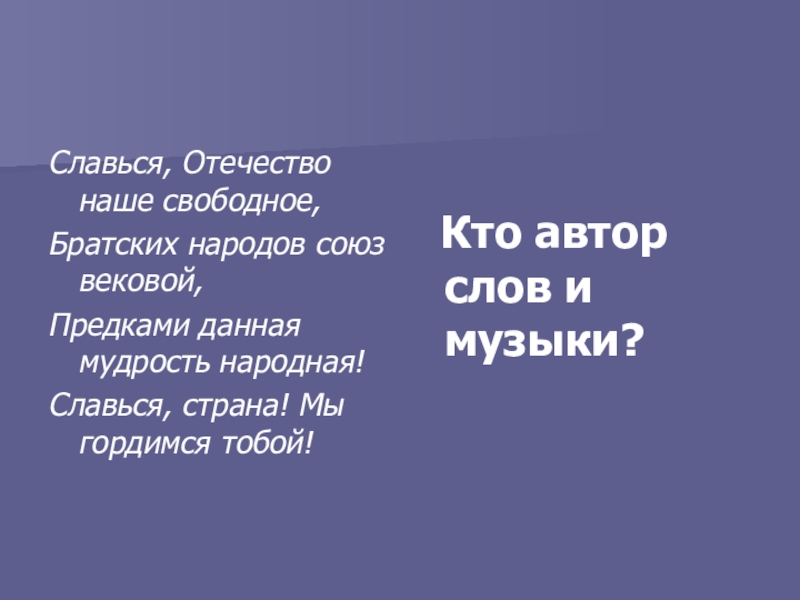 Славься, Отечество наше свободное,

Братских народов союз вековой,

Предками данная мудрость народная!

Славься, страна! Мы гордимся тобой!

Кто автор слов и музыки?